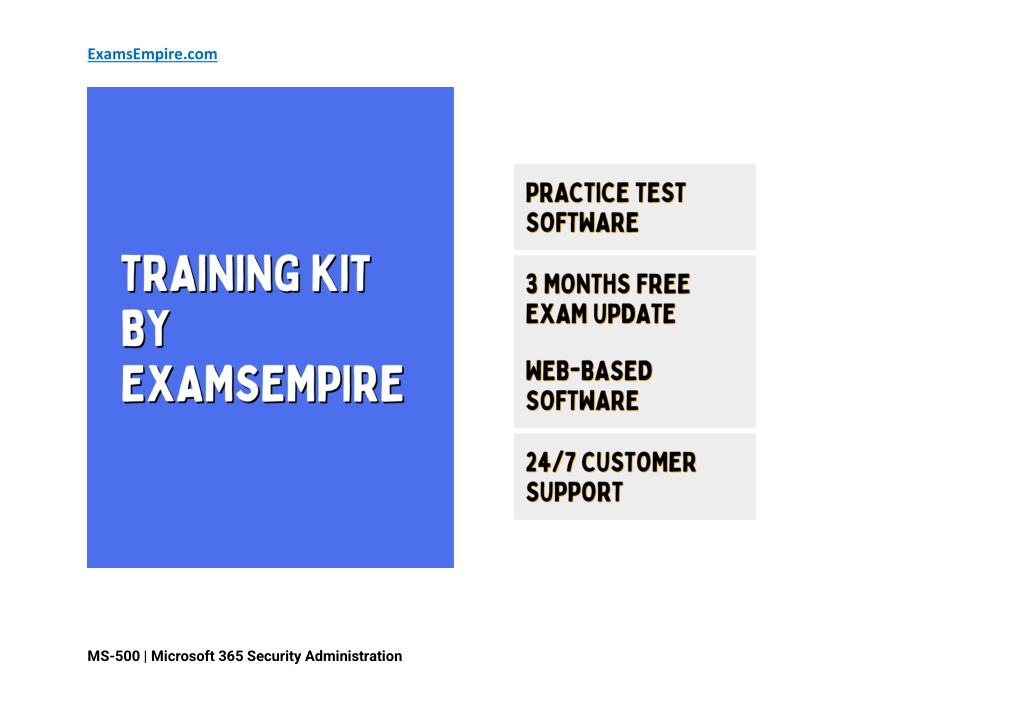 ExamsEmpire.com

TRAINING KIT BY EXAMSEMPIRE

PRACTICE TEST SOFTWARE

3 MONTHS FREE EXAM UPDATE

WEB-BASED SOFTWARE

24/7 CUSTOMER SUPPORT

MS-500 | Microsoft 365 Security Administration